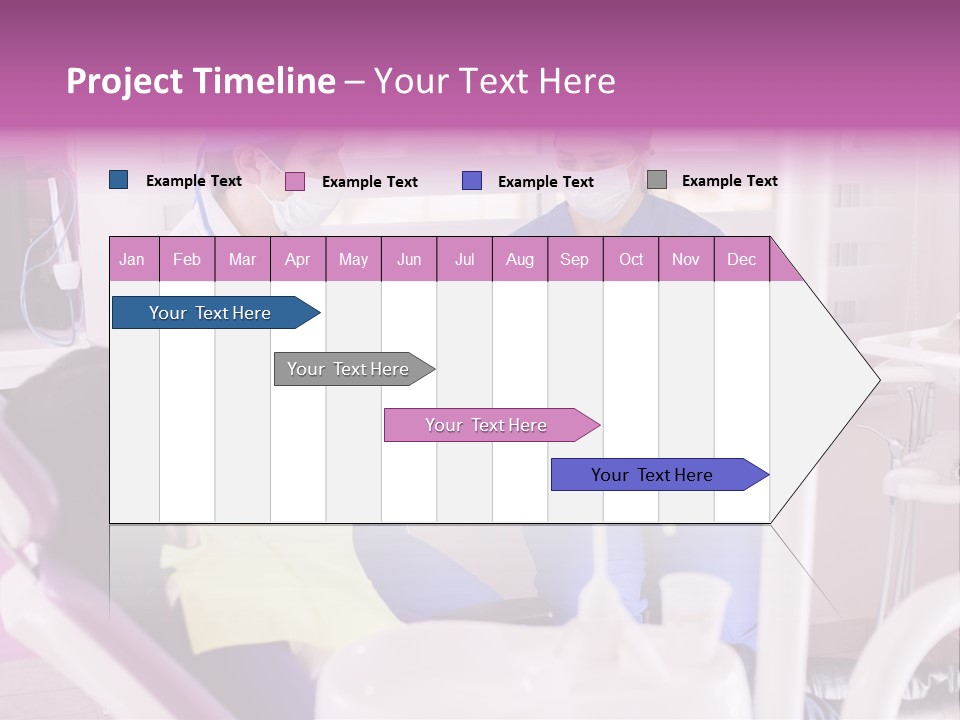 Project Timeline – Your Text Here

Example Text
Example Text
Example Text
Example Text

| Jan | Feb | Mar | Apr | May | Jun | Jul | Aug | Sep | Oct | Nov | Dec |
|---|---|---|---|---|---|---|---|---|---|---|---|

Your Text Here

Your Text Here

Your Text Here

Your Text Here